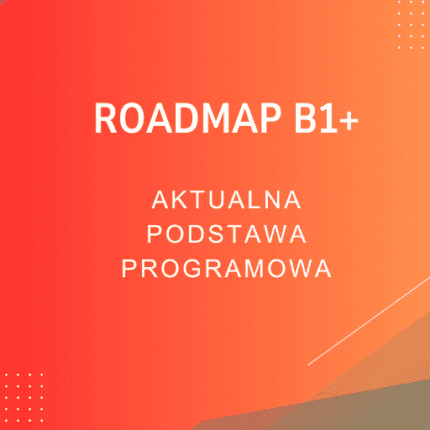 ROADMAP B1+

AKTUALNA PODSTAWA PROGRAMOWA